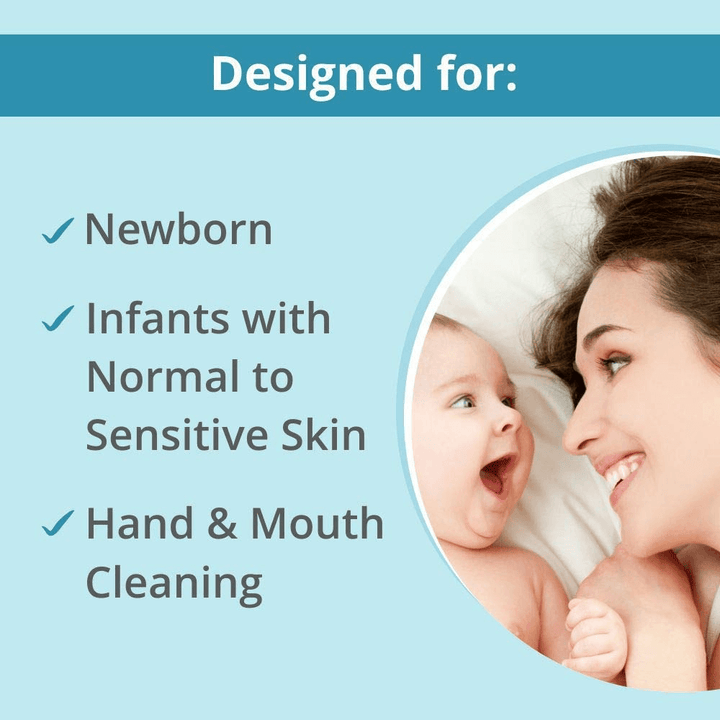 Designed for:

✓ Newborn

✓ Infants with Normal to Sensitive Skin

✓ Hand & Mouth Cleaning